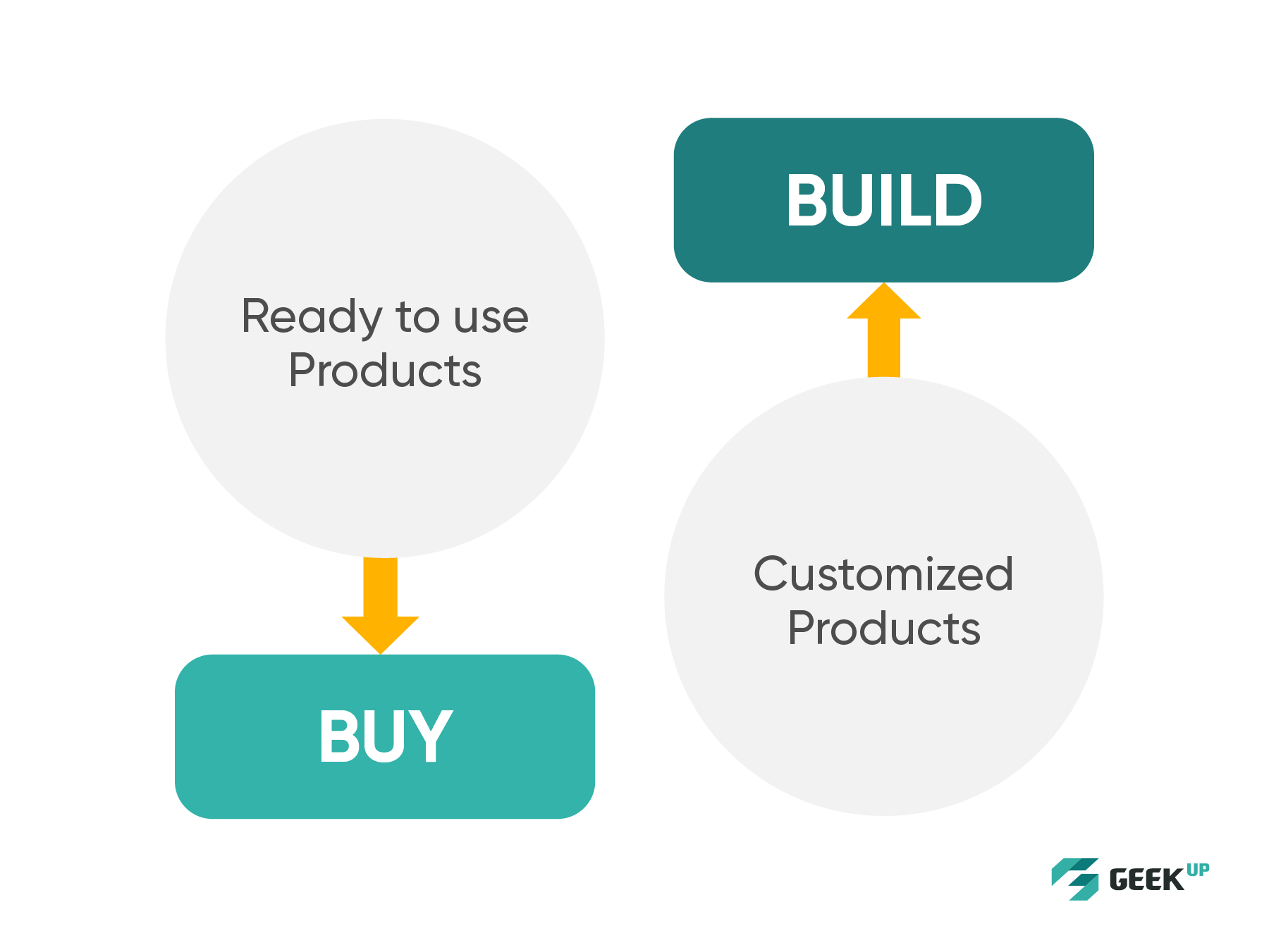 Ready to use Products

BUY

BUILD

Customized Products

GEEK UP